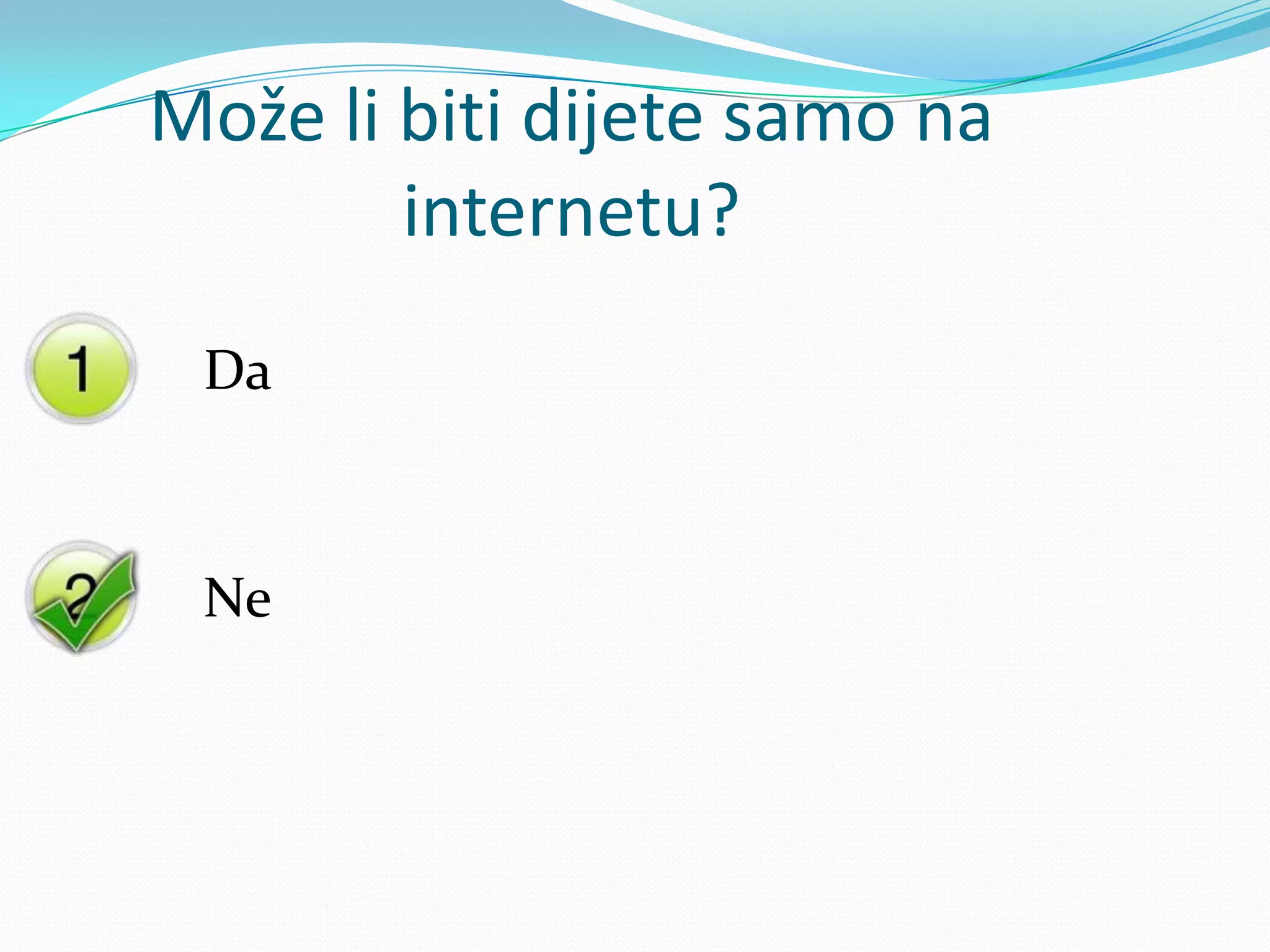 Može li biti dijete samo na internetu?

1 Da

2 Ne